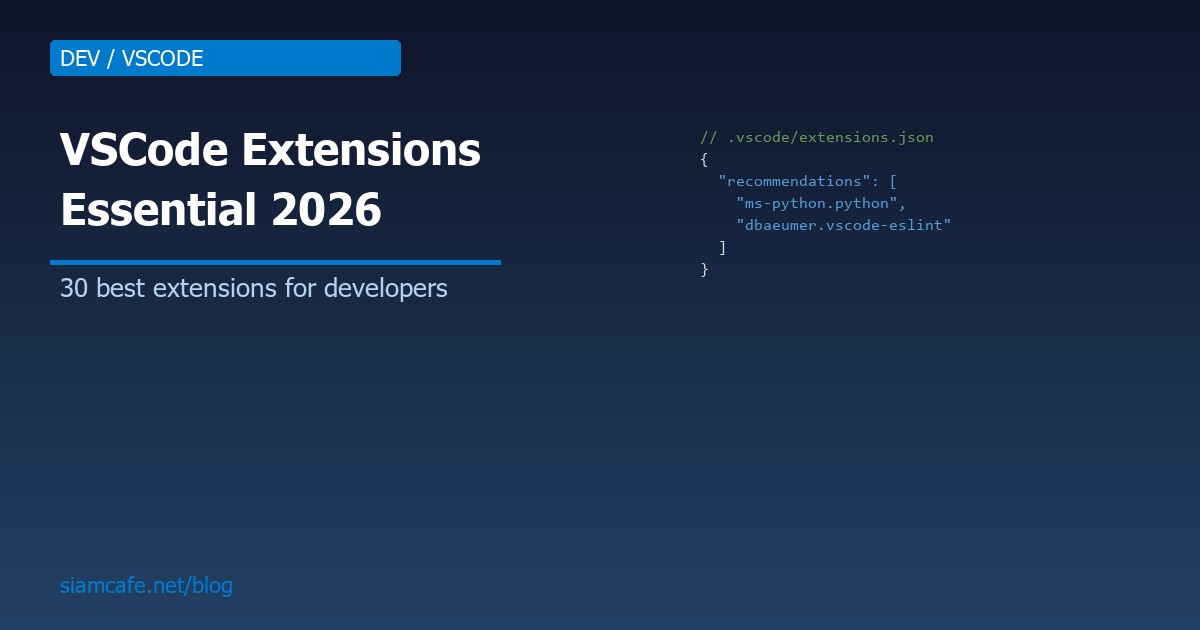 DEV / VSCODE

VSCode Extensions Essential 2026

30 best extensions for developers

// .vscode/extensions.json
{
  "recommendations": [
    "ms-python.python",
    "dbaeumer.vscode-eslint"
  ]
}

siamcafe.net/blog